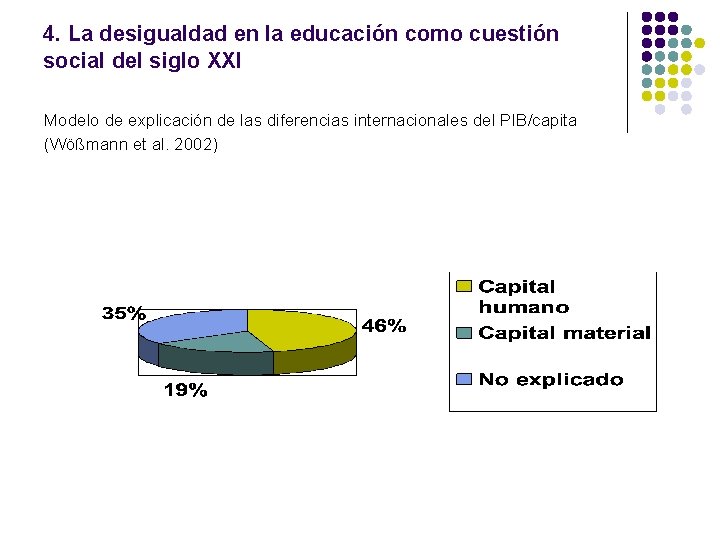 4. La desigualdad en la educación como cuestión social del siglo XXI

Modelo de explicación de las diferencias internacionales del PIB/capita (Wößmann et al. 2002)

35%

46%

19%

Capital humano

Capital material

No explicado